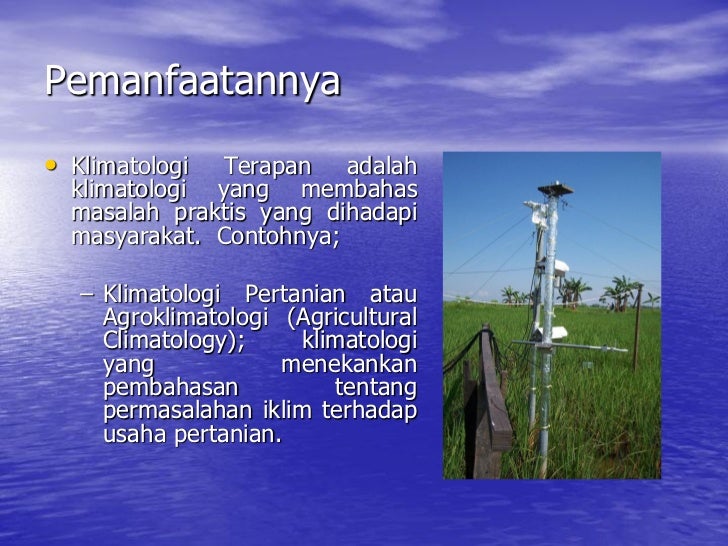 Pemanfaatannya

• Klimatologi Terapan adalah klimatologi yang membahas masalah praktis yang dihadapi masyarakat. Contohnya;

– Klimatologi Pertanian atau Agroklimatologi (Agricultural Climatology); klimatologi yang menekankan pembahasan tentang permasalahan iklim terhadap usaha pertanian.